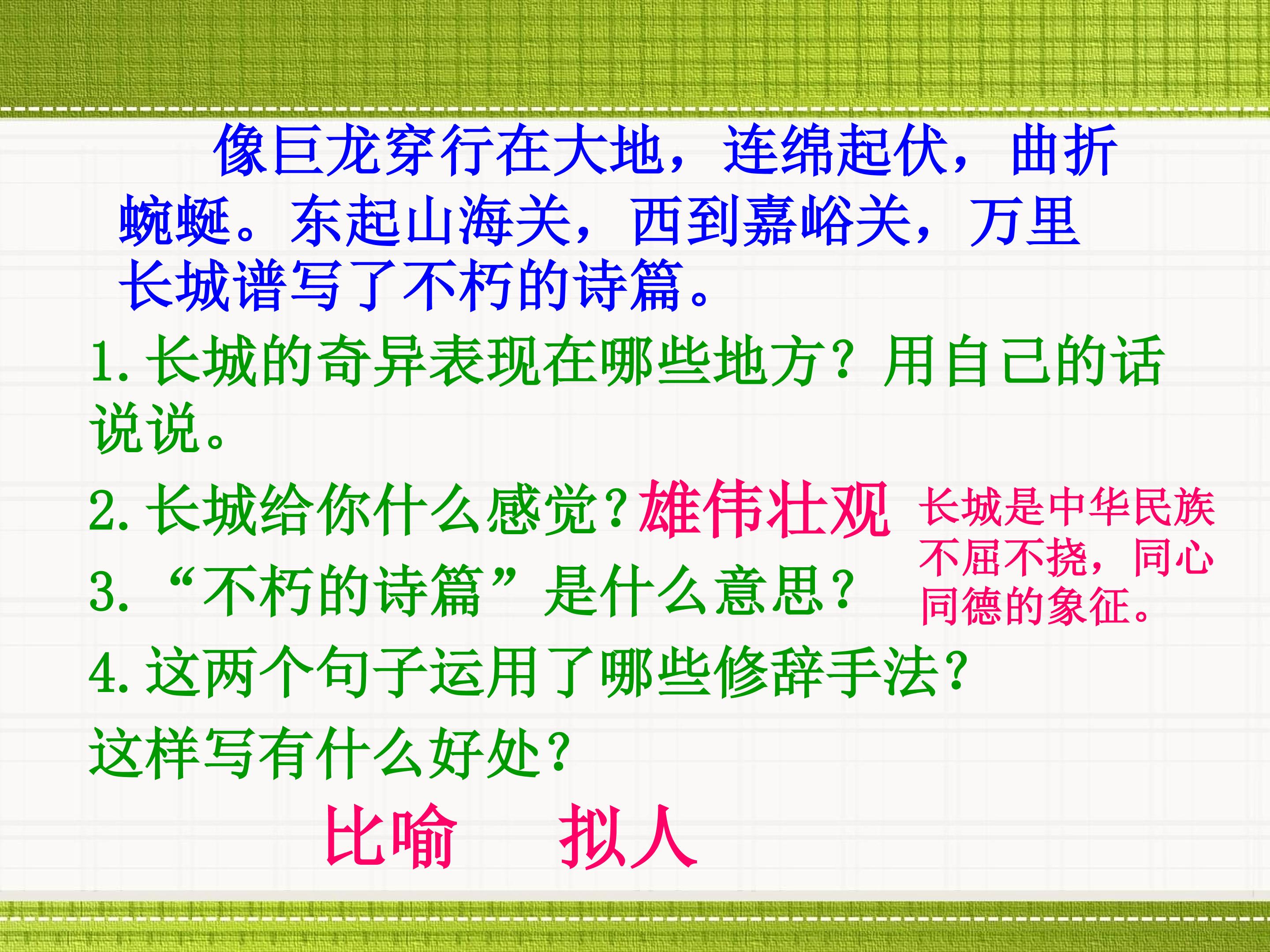 像巨龙穿行在大地，连绵起伏，曲折蜿蜒。东起山海关，西到嘉峪关，万里长城谱写了不朽的诗篇。

1. 长城的奇异表现在哪些地方？用自己的话说说。

2. 长城给你什么感觉？雄伟壮观

长城是中华民族不屈不挠，同心同德的象征。

3. “不朽的诗篇”是什么意思？

4. 这两个句子运用了哪些修辞手法？这样写有什么好处？

比喻　拟人